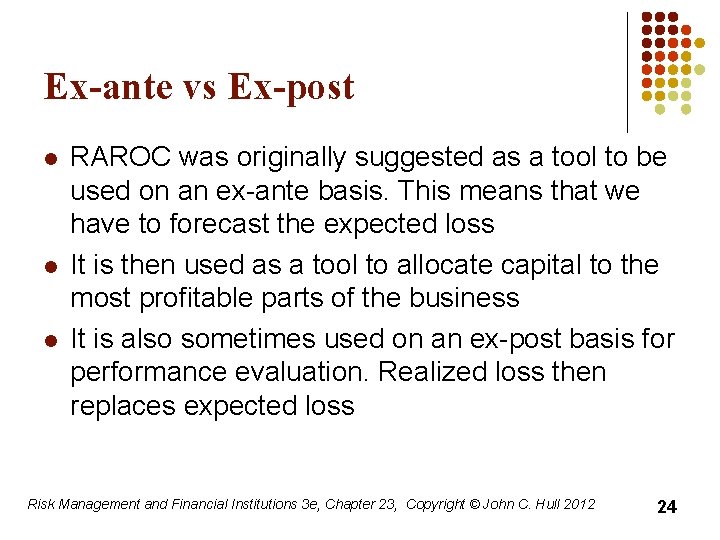 Ex-ante vs Ex-post

- RAROC was originally suggested as a tool to be used on an ex-ante basis. This means that we have to forecast the expected loss
- It is then used as a tool to allocate capital to the most profitable parts of the business
- It is also sometimes used on an ex-post basis for performance evaluation. Realized loss then replaces expected loss

Risk Management and Financial Institutions 3e, Chapter 23, Copyright © John C. Hull 2012

24